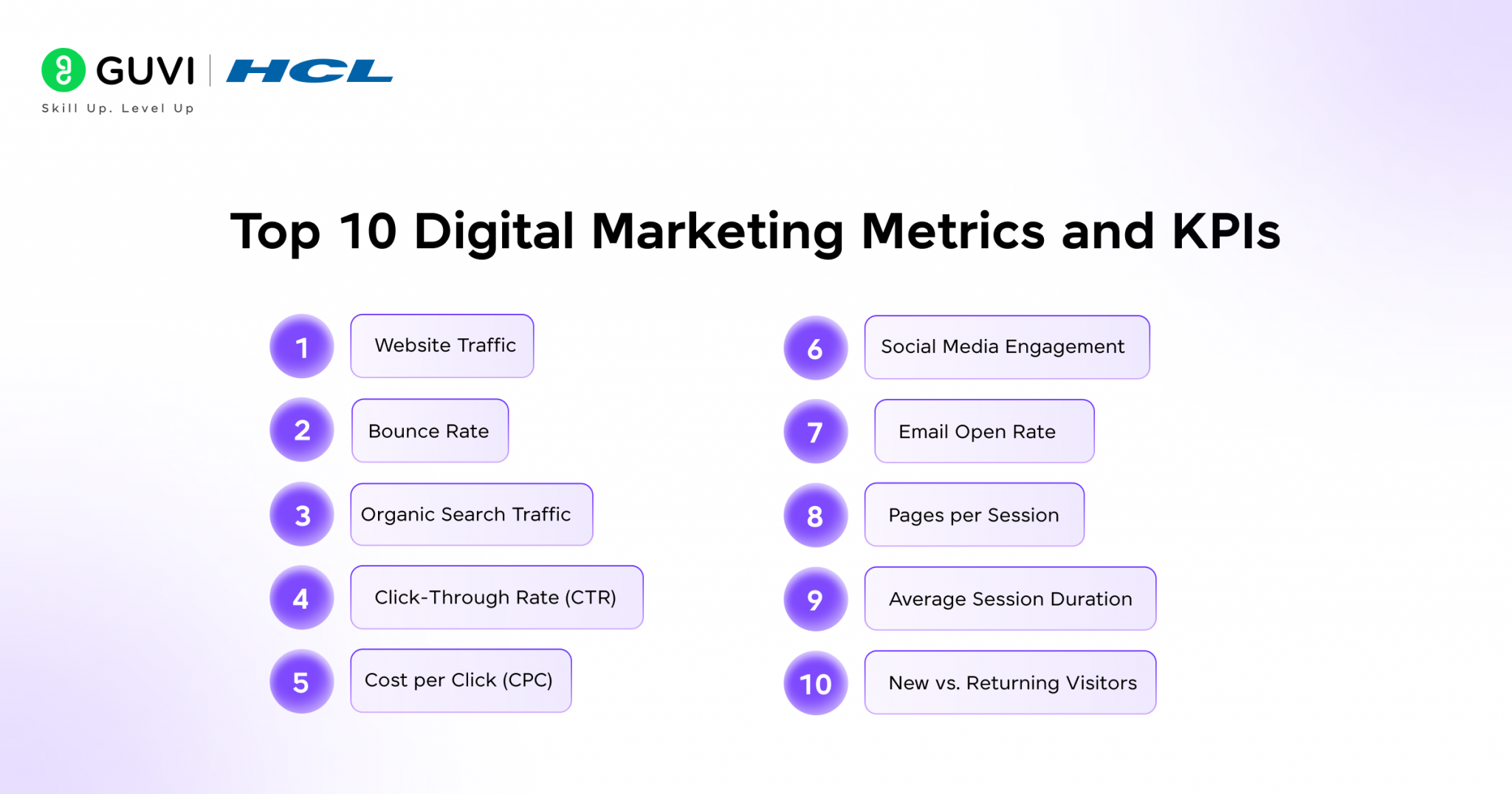 GUVI | HCL
Skill Up. Level Up

Top 10 Digital Marketing Metrics and KPIs

1 Website Traffic
2 Bounce Rate
3 Organic Search Traffic
4 Click-Through Rate (CTR)
5 Cost per Click (CPC)

6 Social Media Engagement
7 Email Open Rate
8 Pages per Session
9 Average Session Duration
10 New vs. Returning Visitors